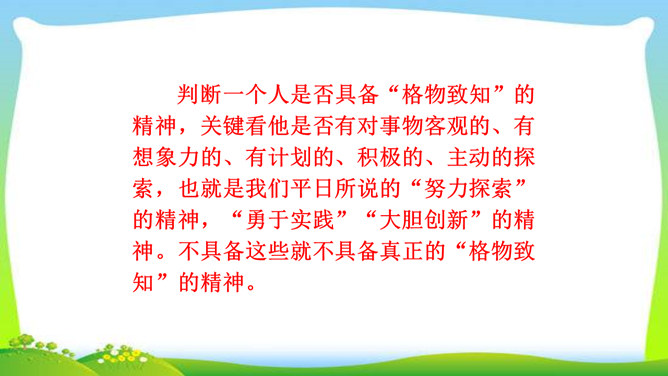 判断一个人是否具备“格物致知”的精神，关键看他是否有对事物客观的、有想象力的、有计划的、积极的、主动的探索，也就是我们平日所说的“努力探索”的精神，“勇于实践”“大胆创新”的精神。不具备这些就不具备真正的“格物致知”的精神。